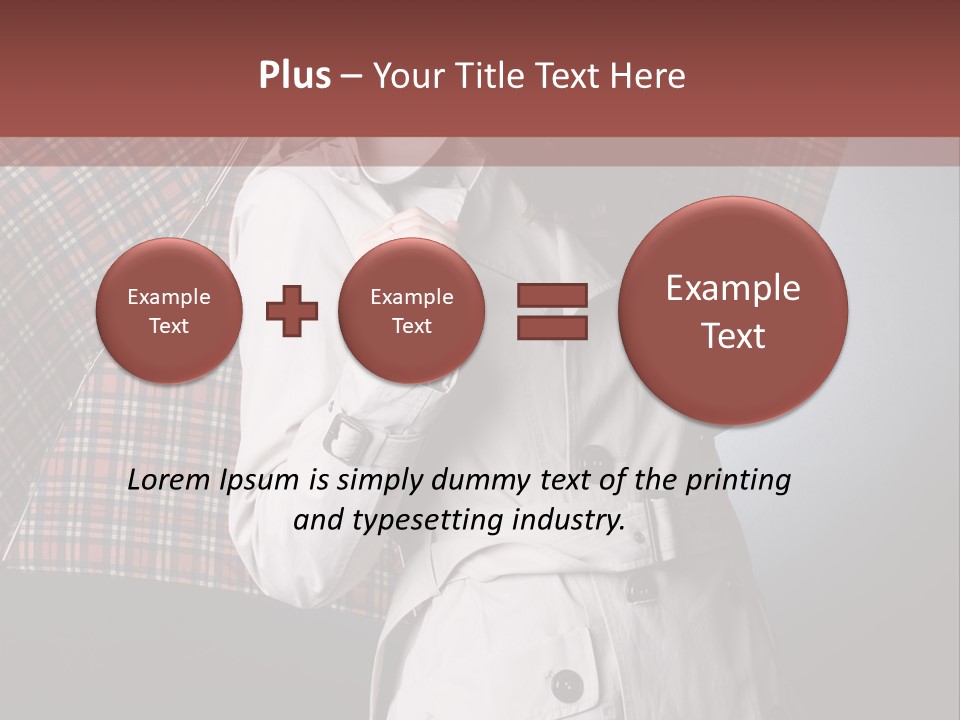 Plus – Your Title Text Here

Example Text

Example Text

Example Text

Lorem Ipsum is simply dummy text of the printing and typesetting industry.